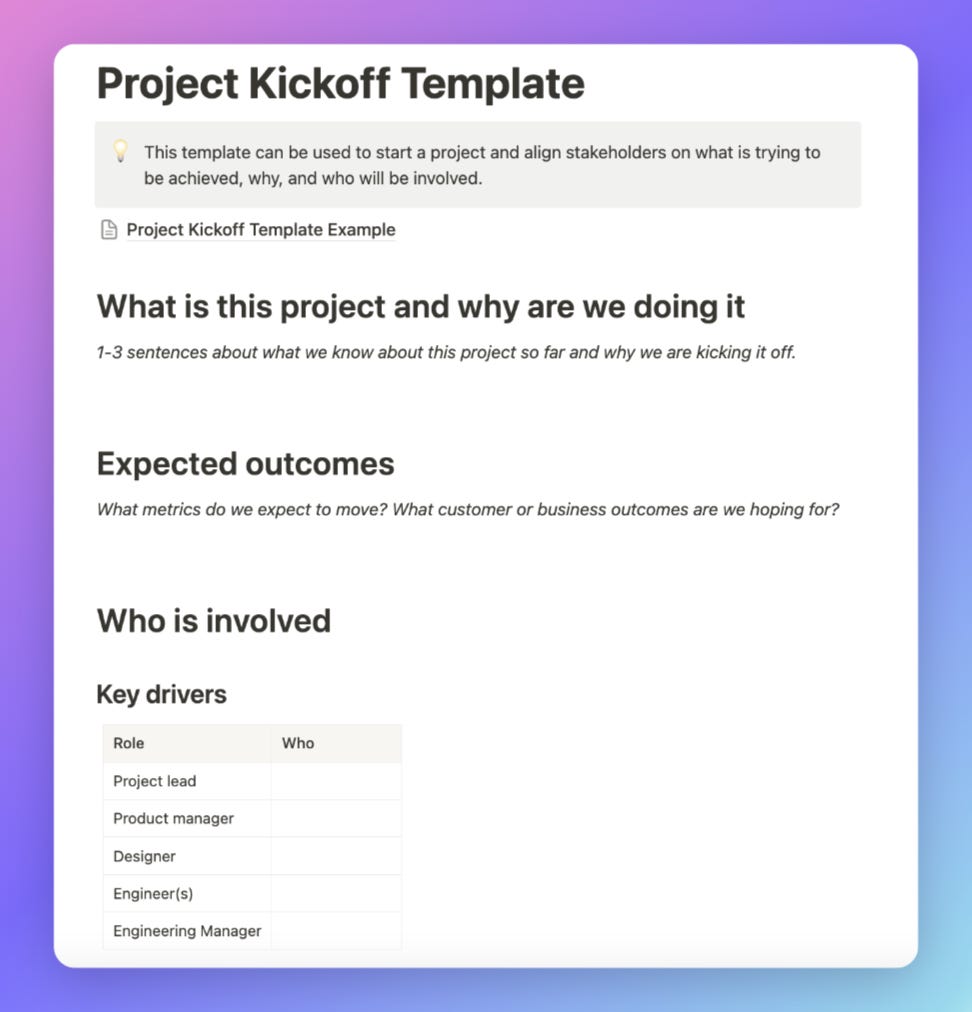 Project Kickoff Template

This template can be used to start a project and align stakeholders on what is trying to be achieved, why, and who will be involved.

Project Kickoff Template Example

What is this project and why are we doing it

1-3 sentences about what we know about this project so far and why we are kicking it off.

Expected outcomes

What metrics do we expect to move? What customer or business outcomes are we hoping for?

Who is involved

Key drivers

| Role | Who |
|---|---|
| Project lead | |
| Product manager | |
| Designer | |
| Engineer(s) | |
| Engineering Manager | |